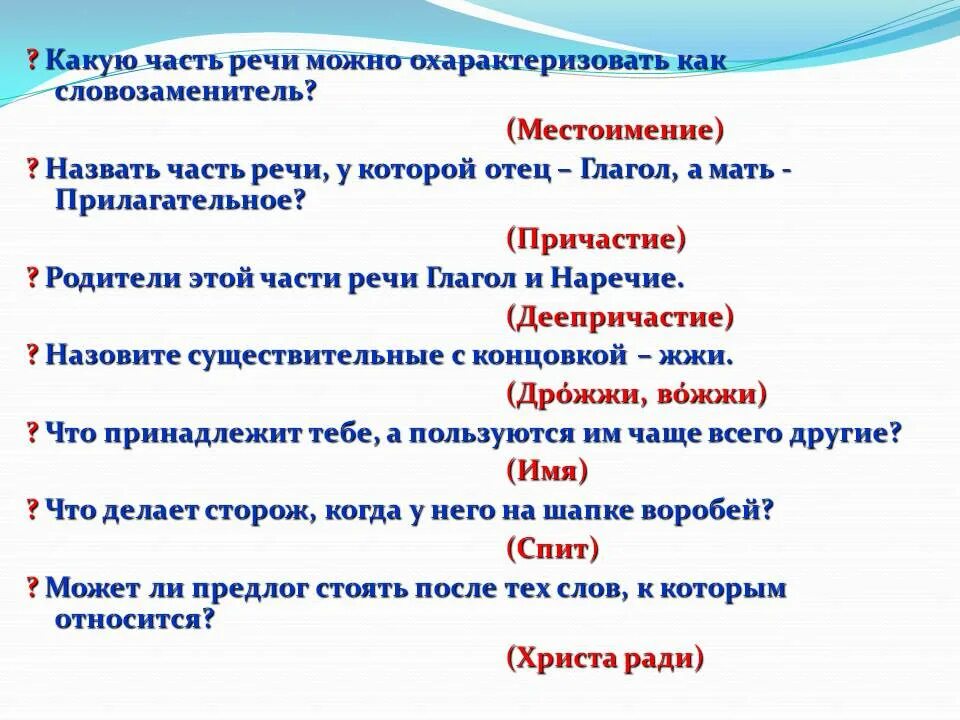 ? Какую часть речи можно охарактеризовать как словозаменитель?

(Местоимение)

? Назвать часть речи, у которой отец – Глагол, а мать - Прилагательное?

(Причастие)

? Родители этой части речи Глагол и Наречие.

(Деепричастие)

? Назовите существительные с концовкой – жжи.

(Дро́жжи, во́жжи)

? Что принадлежит тебе, а пользуются им чаще всего другие?

(Имя)

? Что делает сторож, когда у него на шапке воробей?

(Спит)

? Может ли предлог стоять после тех слов, к которым относится?

(Христа ради)